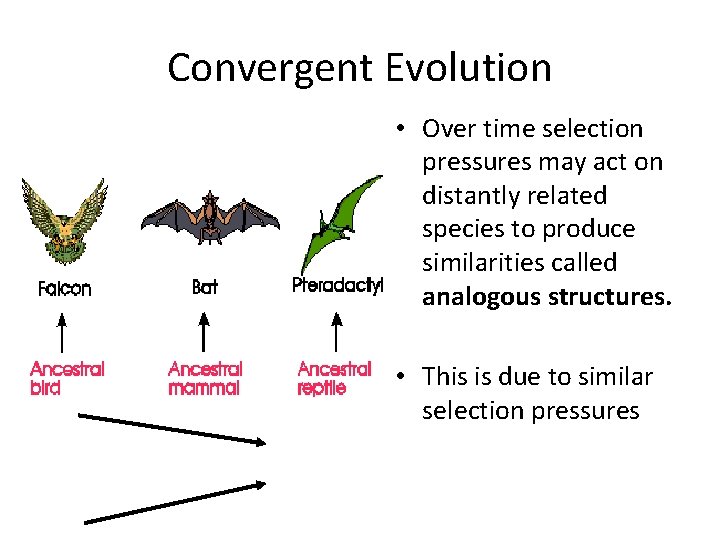 Convergent Evolution

Falcon

Bat

Pteradactyl

Ancestral bird

Ancestral mammal

Ancestral reptile

• Over time selection pressures may act on distantly related species to produce similarities called **analogous structures.**

• This is due to similar selection pressures